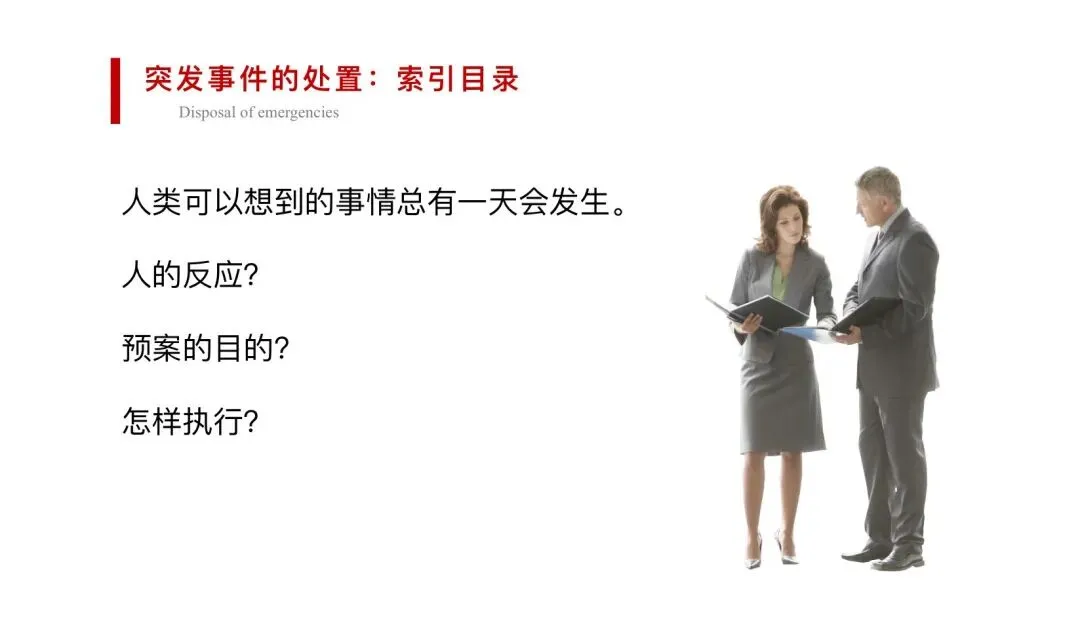 突发事件的处置：索引目录
Disposal of emergencies

人类可以想到的事情总有一天会发生。

人的反应?

预案的目的?

怎样执行?